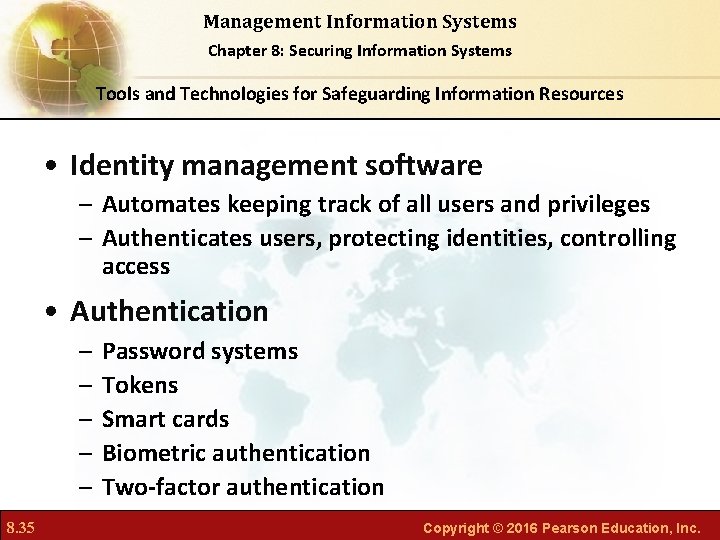 Management Information Systems
Chapter 8: Securing Information Systems

Tools and Technologies for Safeguarding Information Resources

• Identity management software
– Automates keeping track of all users and privileges
– Authenticates users, protecting identities, controlling access

• Authentication
– Password systems
– Tokens
– Smart cards
– Biometric authentication
– Two-factor authentication

8.35

Copyright © 2016 Pearson Education, Inc.